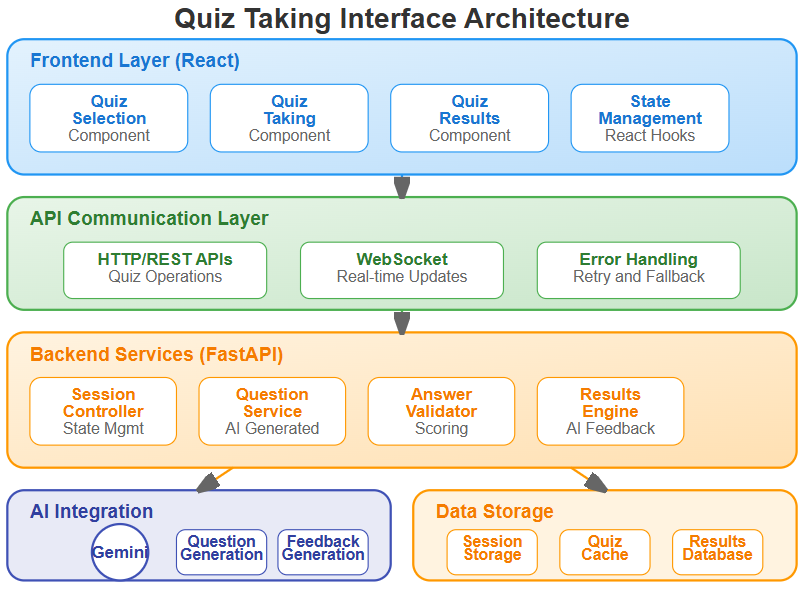 Quiz Taking Interface Architecture

Frontend Layer (React)

Quiz Selection Component

Quiz Taking Component

Quiz Results Component

State Management React Hooks

API Communication Layer

HTTP/REST APIs Quiz Operations

WebSocket Real-time Updates

Error Handling Retry and Fallback

Backend Services (FastAPI)

Session Controller State Mgmt

Question Service AI Generated

Answer Validator Scoring

Results Engine AI Feedback

AI Integration

Gemini

Question Generation

Feedback Generation

Data Storage

Session Storage

Quiz Cache

Results Database